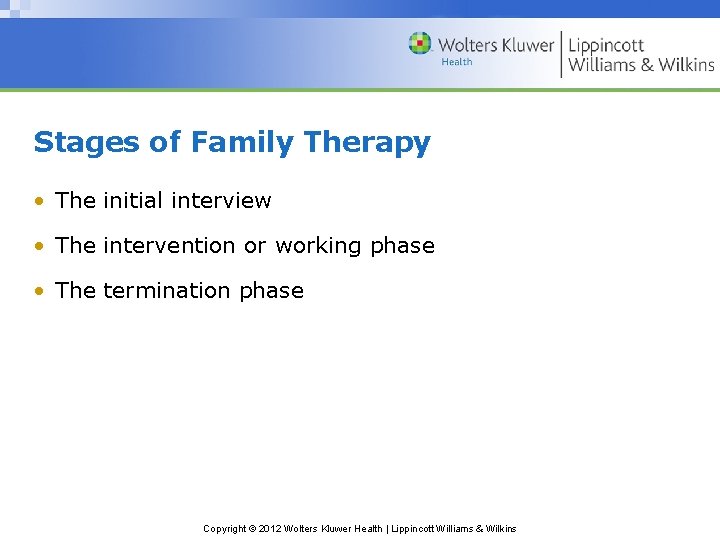 Wolters Kluwer Health | Lippincott Williams & Wilkins

Stages of Family Therapy

• The initial interview

• The intervention or working phase

• The termination phase

Copyright © 2012 Wolters Kluwer Health | Lippincott Williams & Wilkins